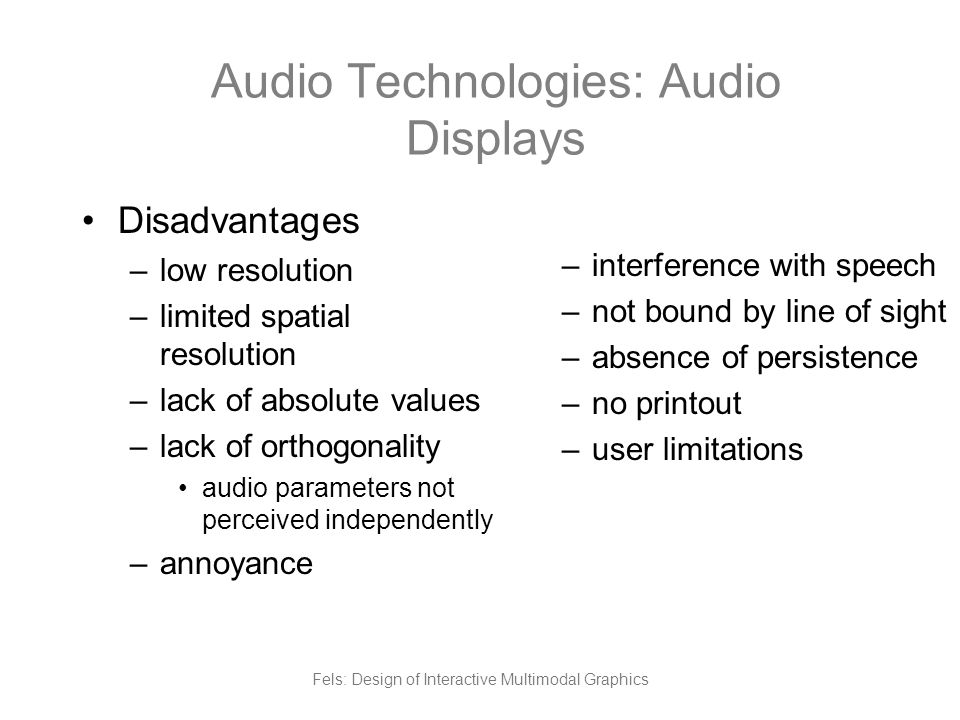 Audio Technologies: Audio Displays

• Disadvantages
– low resolution
– limited spatial resolution
– lack of absolute values
– lack of orthogonality
• audio parameters not perceived independently
– annoyance

– interference with speech
– not bound by line of sight
– absence of persistence
– no printout
– user limitations

Fels: Design of Interactive Multimodal Graphics